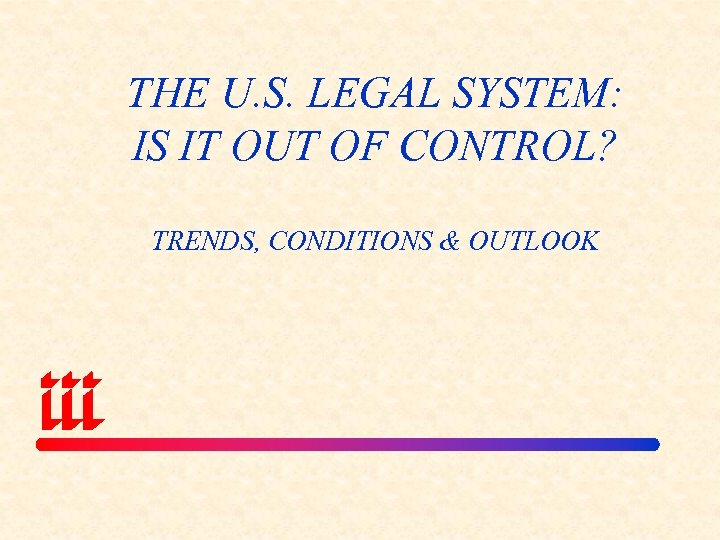 THE U.S. LEGAL SYSTEM: IS IT OUT OF CONTROL?

TRENDS, CONDITIONS & OUTLOOK

iii